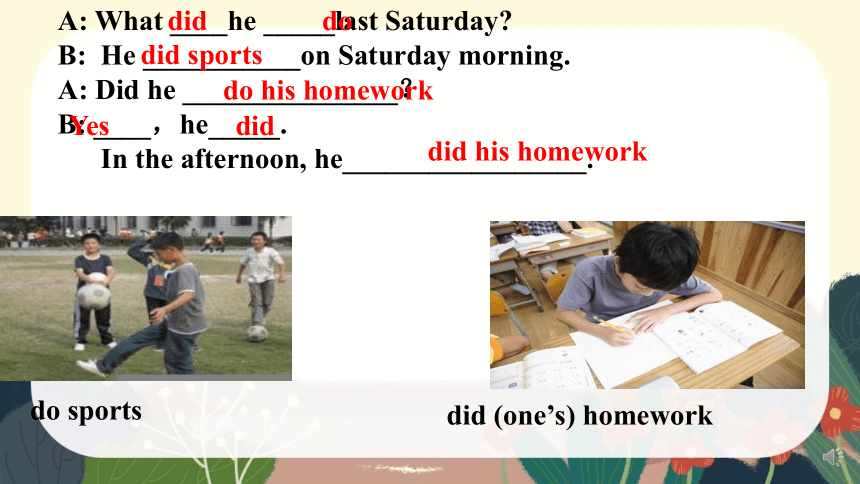 A: What did he do last Saturday?
B: He did sports on Saturday morning.
A: Did he do his homework?
B: Yes, he did.
In the afternoon, he did his homework.

do sports

did (one's) homework